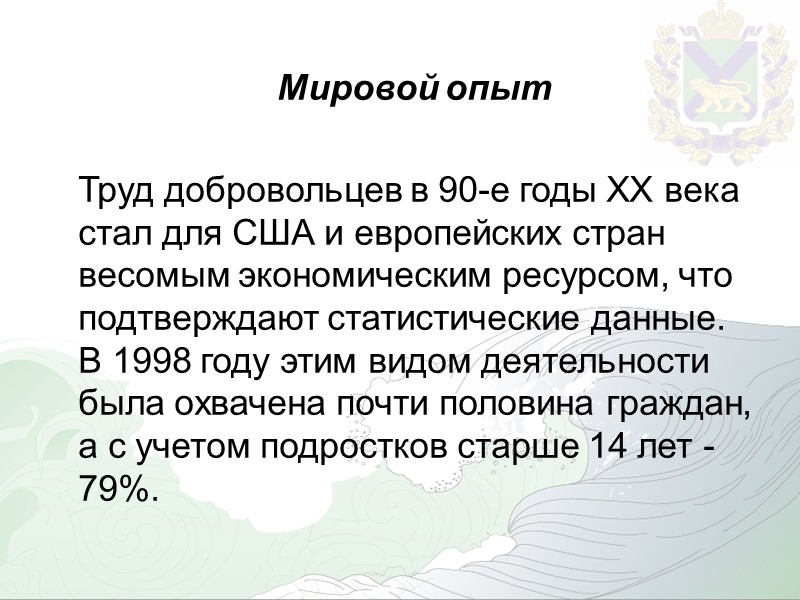 Мировой опыт

Труд добровольцев в 90-е годы XX века стал для США и европейских стран весомым экономическим ресурсом, что подтверждают статистические данные. В 1998 году этим видом деятельности была охвачена почти половина граждан, а с учетом подростков старше 14 лет - 79%.